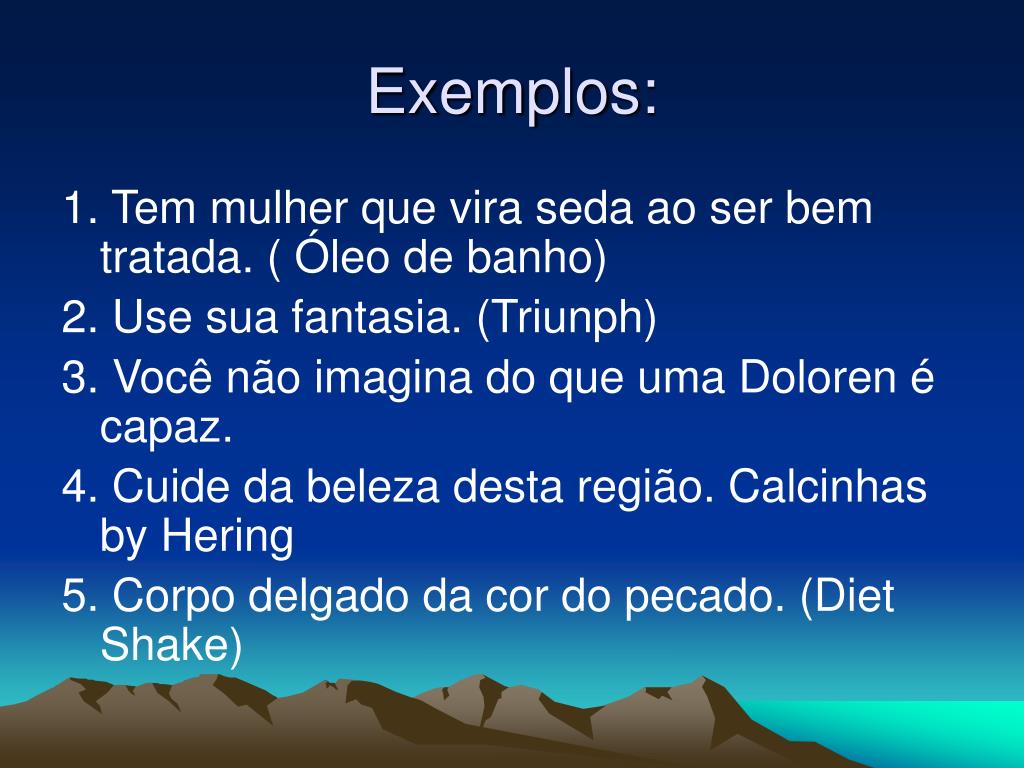 Exemplos:

1. Tem mulher que vira seda ao ser bem tratada. ( Óleo de banho)

2. Use sua fantasia. (Triunph)

3. Você não imagina do que uma Doloren é capaz.

4. Cuide da beleza desta região. Calcinhas by Hering

5. Corpo delgado da cor do pecado. (Diet Shake)